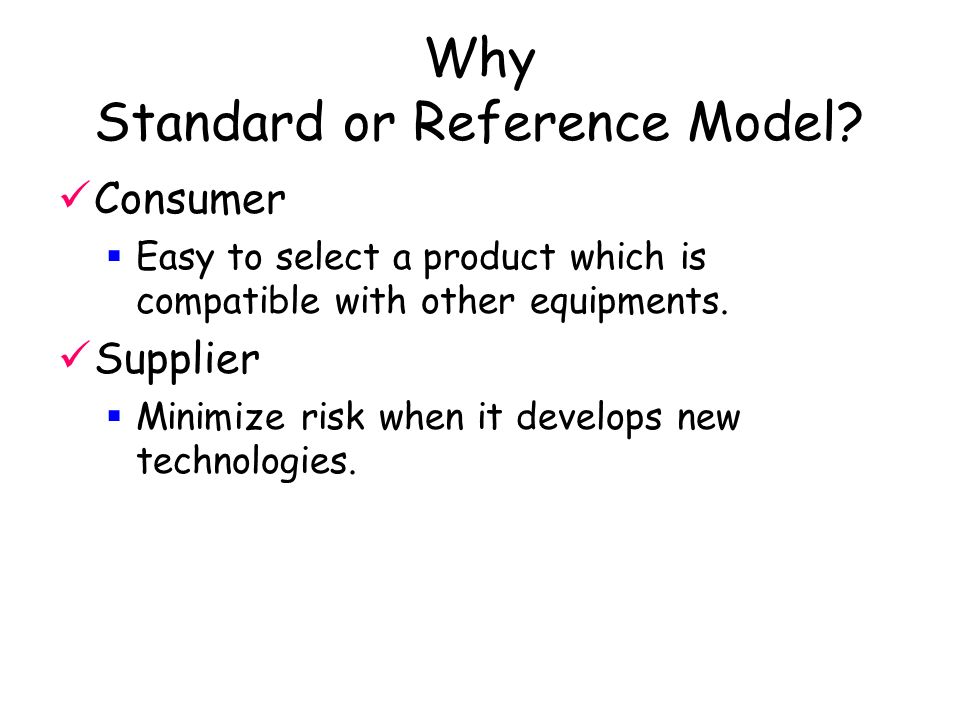 Why
Standard or Reference Model?

✓ Consumer

▪ Easy to select a product which is compatible with other equipments.

✓ Supplier

▪ Minimize risk when it develops new technologies.